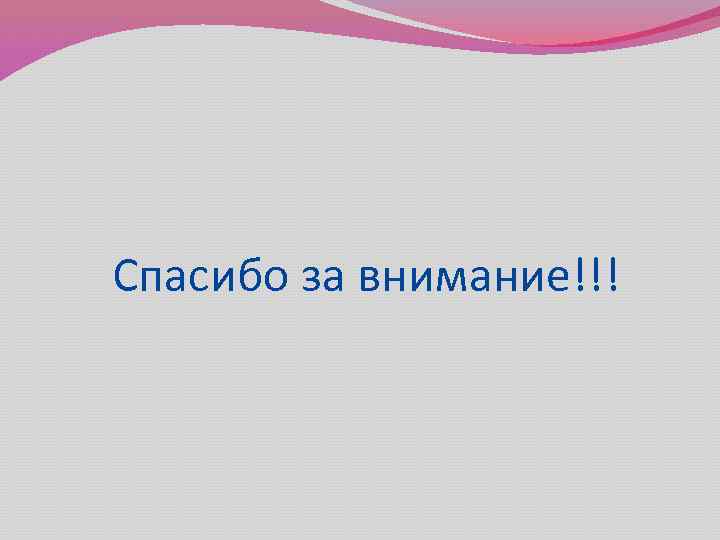 Спасибо за внимание!!!